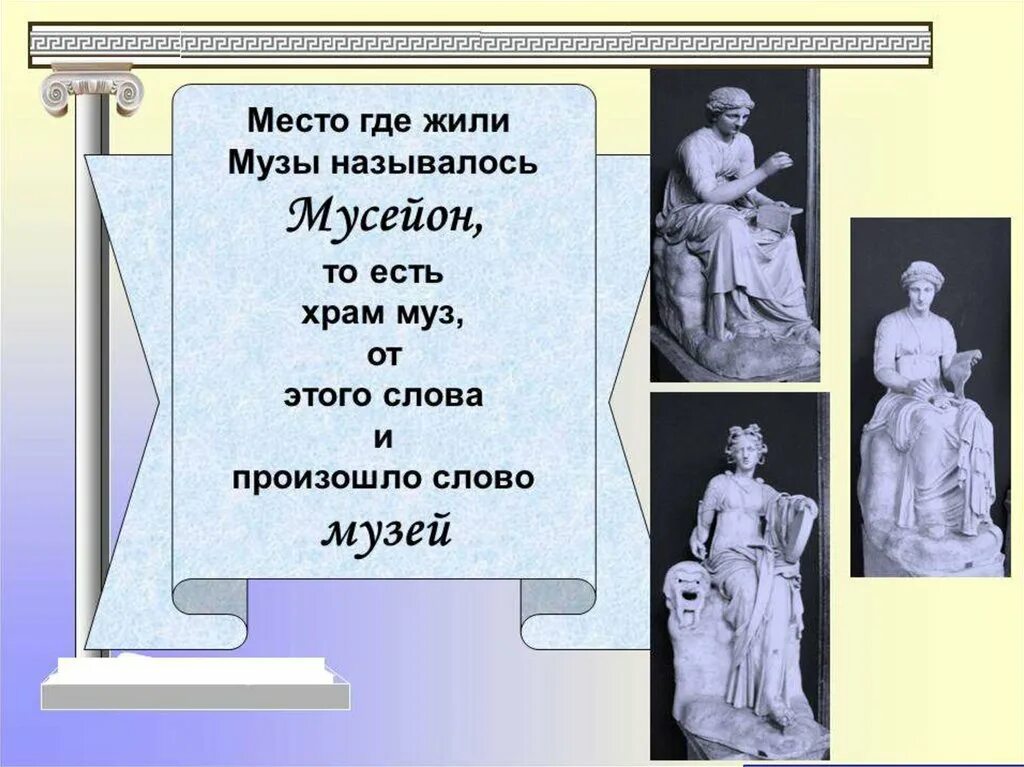 Место где жили Музы называлось

Мусейон,

то есть храм муз, от этого слова и произошло слово

музей